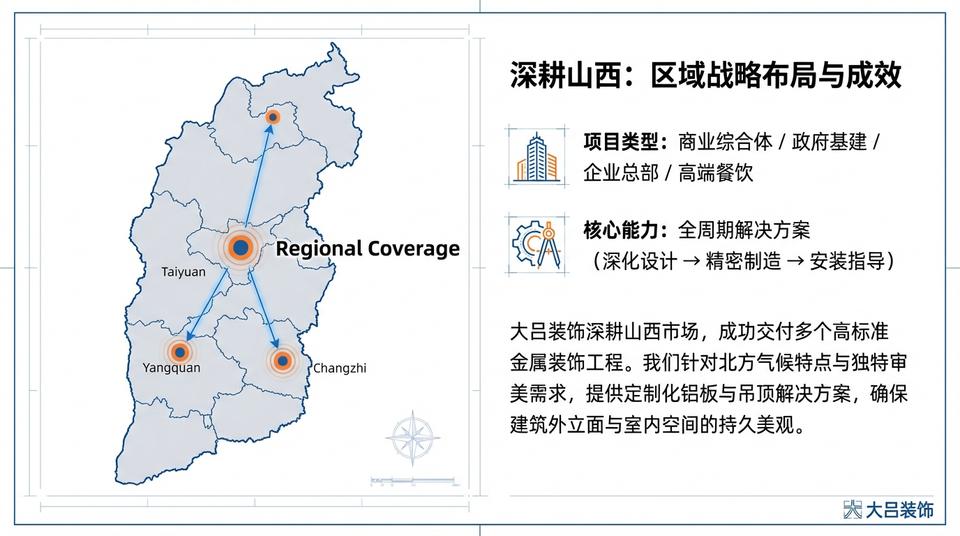 Regional Coverage

Taiyuan

Yangquan

Changzhi

深耕山西：区域战略布局与成效

项目类型：商业综合体 / 政府基建 / 企业总部 / 高端餐饮

核心能力：全周期解决方案（深化设计 → 精密制造 → 安装指导）

大吕装饰深耕山西市场，成功交付多个高标准金属装饰工程。我们针对北方气候特点与独特审美需求，提供定制化铝板与吊顶解决方案，确保建筑外立面与室内空间的持久美观。

大吕装饰